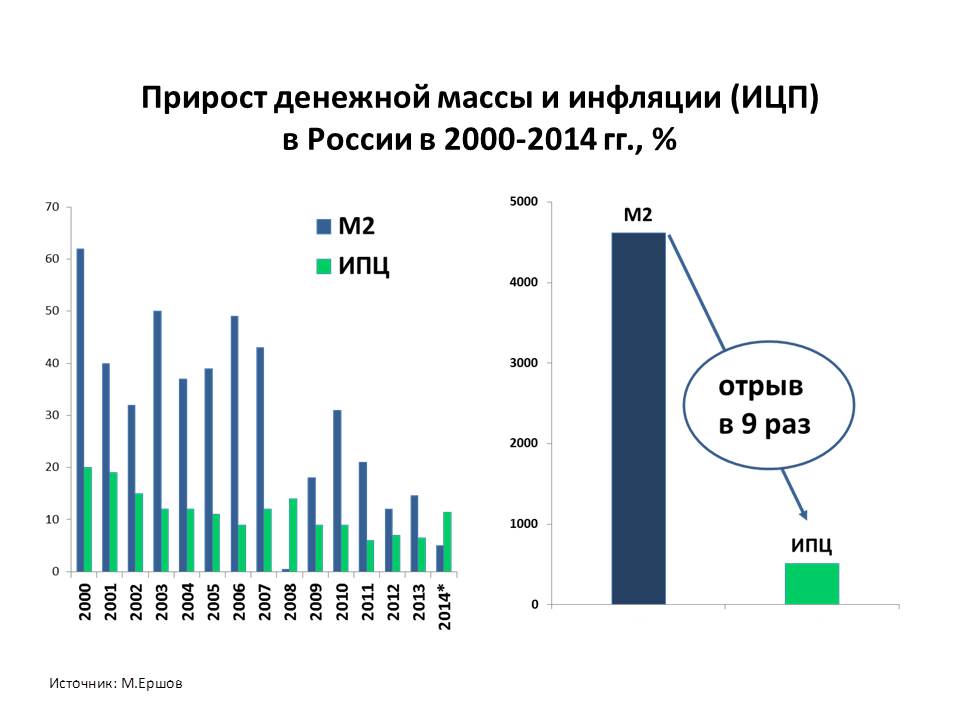 Прирост денежной массы и инфляции (ИЦП) в России в 2000-2014 гг., %

70
60
50
40
30
20
10
0

М2
ИПЦ

2000
2001
2002
2003
2004
2005
2006
2007
2008
2009
2010
2011
2012
2013
2014*

5000
4000
3000
2000
1000
0

М2

отрыв в 9 раз

ИПЦ

Источник: М.Ершов